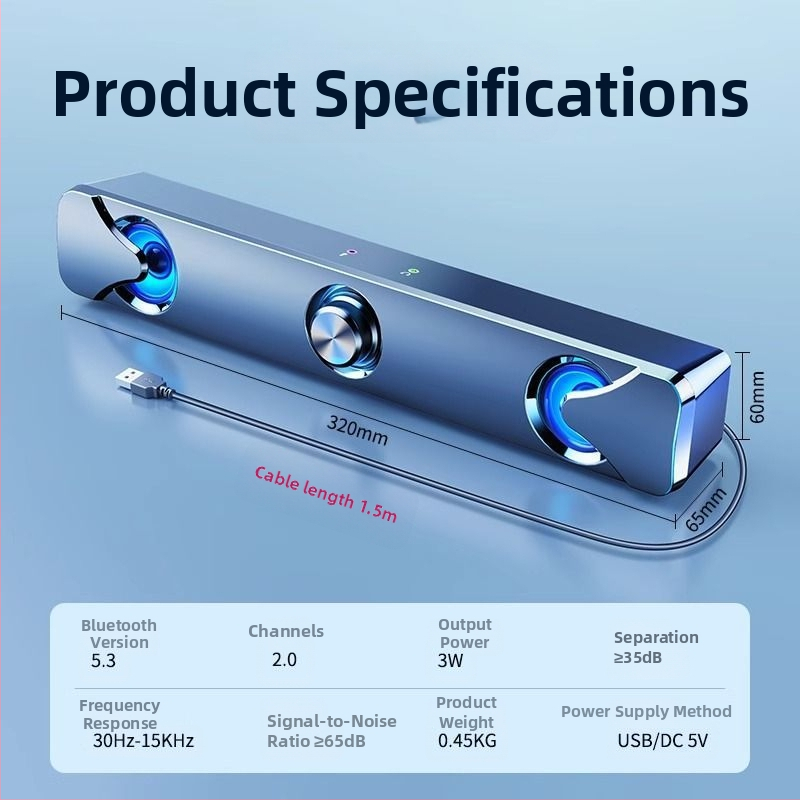 Product Specifications

320mm

60mm

65mm

Cable length 1.5m

Bluetooth Version
5.3

Channels
2.0

Output Power
3W

Separation
≥35dB

Frequency Response
30Hz-15KHz

Signal-to-Noise Ratio ≥65dB

Product Weight
0.45KG

Power Supply Method
USB/DC 5V